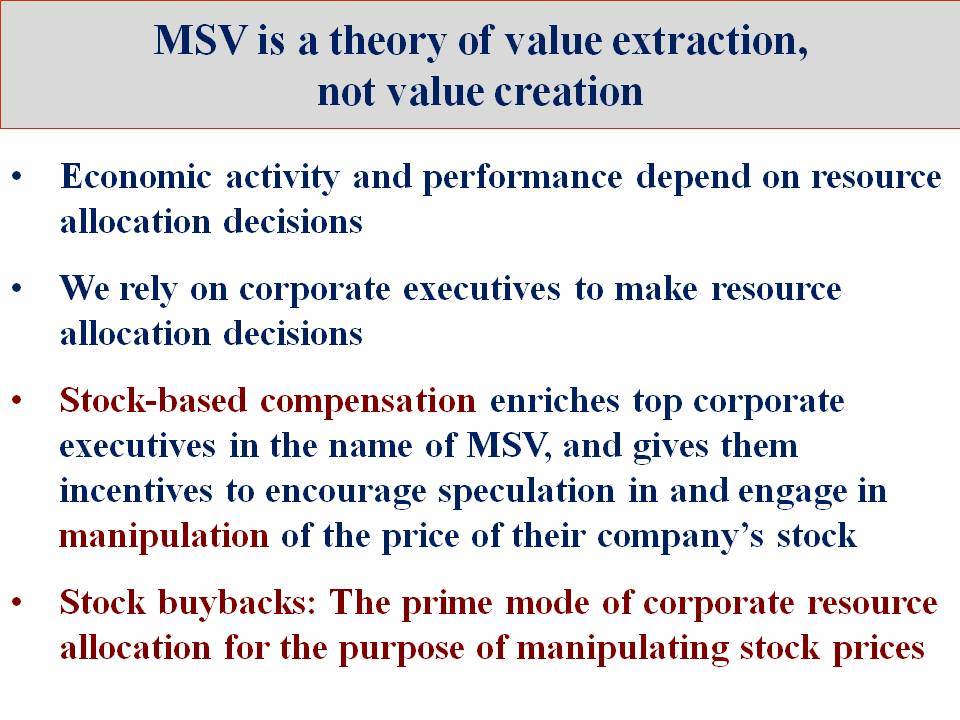 MSV is a theory of value extraction, not value creation

• Economic activity and performance depend on resource allocation decisions

• We rely on corporate executives to make resource allocation decisions

• Stock-based compensation enriches top corporate executives in the name of MSV, and gives them incentives to encourage speculation in and engage in manipulation of the price of their company's stock

• Stock buybacks: The prime mode of corporate resource allocation for the purpose of manipulating stock prices